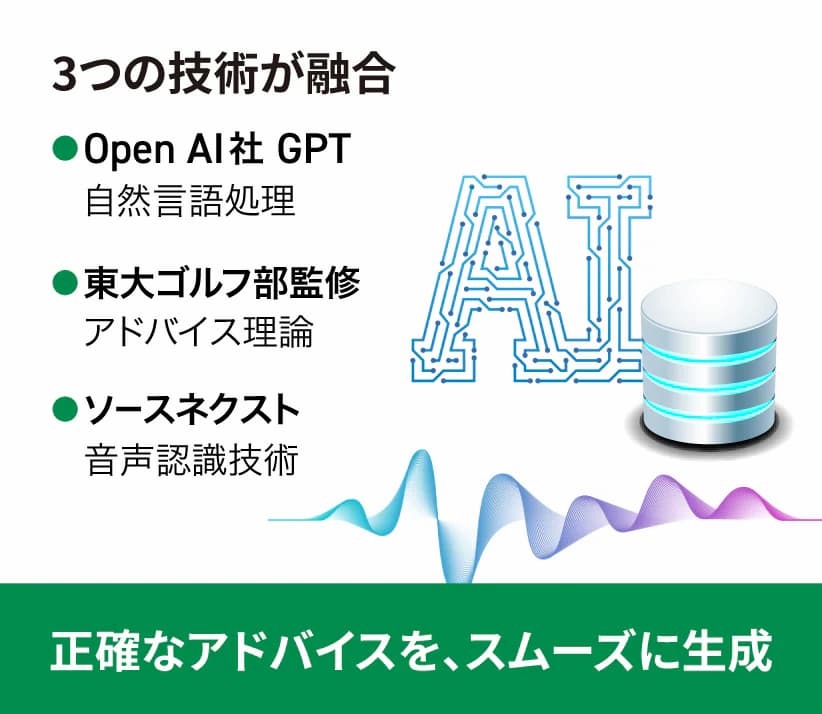 3つの技術が融合

●Open AI社 GPT
自然言語処理

●東大ゴルフ部監修
アドバイス理論

●ソースネクスト
音声認識技術

AI

正確なアドバイスを、スムーズに生成